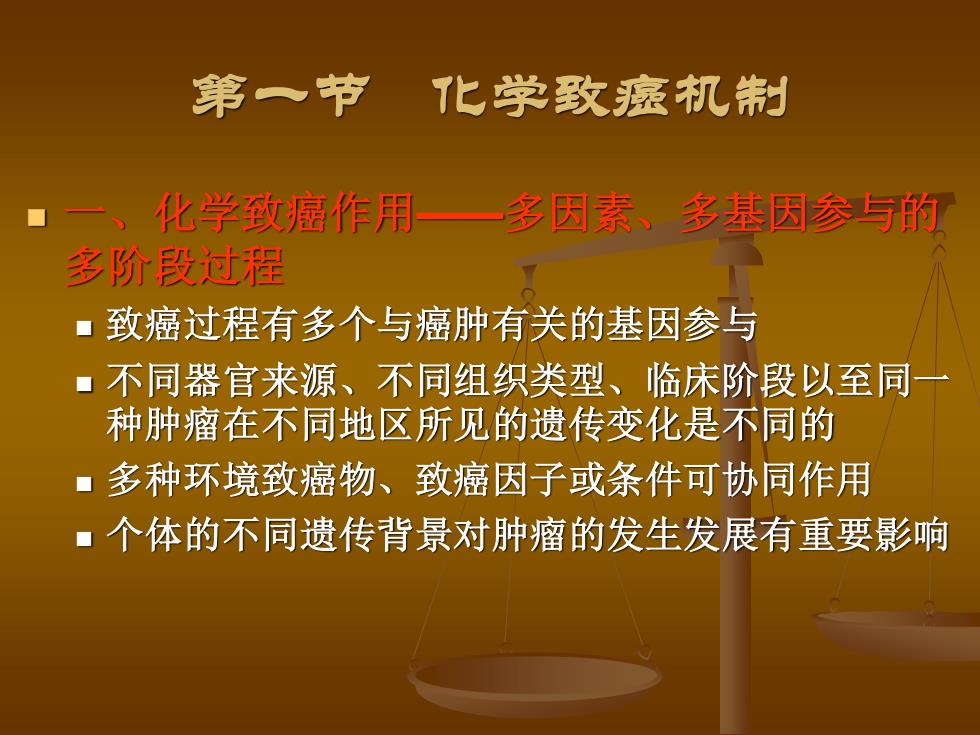 第一节　化学致癌机制

一、化学致癌作用——多因素、多基因参与的多阶段过程

致癌过程有多个与癌肿有关的基因参与

不同器官来源、不同组织类型、临床阶段以至同一种肿瘤在不同地区所见的遗传变化是不同的

多种环境致癌物、致癌因子或条件可协同作用

个体的不同遗传背景对肿瘤的发生发展有重要影响